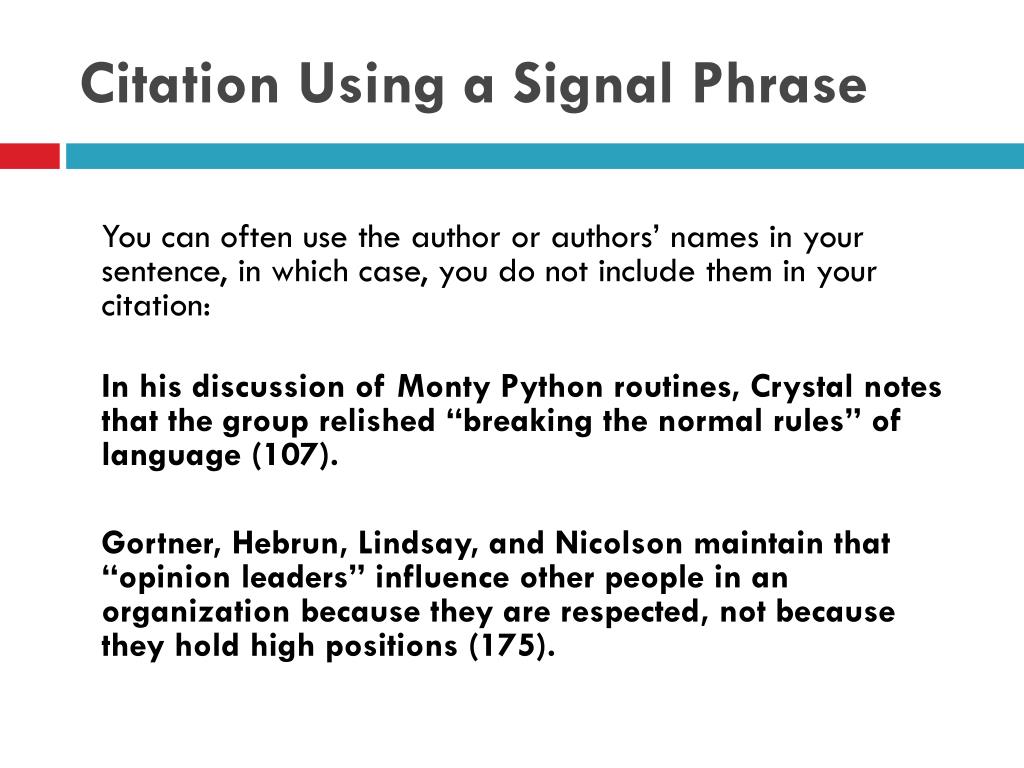 Citation Using a Signal Phrase

You can often use the author or authors’ names in your sentence, in which case, you do not include them in your citation:

In his discussion of Monty Python routines, Crystal notes that the group relished “breaking the normal rules” of language (107).

Gortner, Hebrun, Lindsay, and Nicolson maintain that “opinion leaders” influence other people in an organization because they are respected, not because they hold high positions (175).